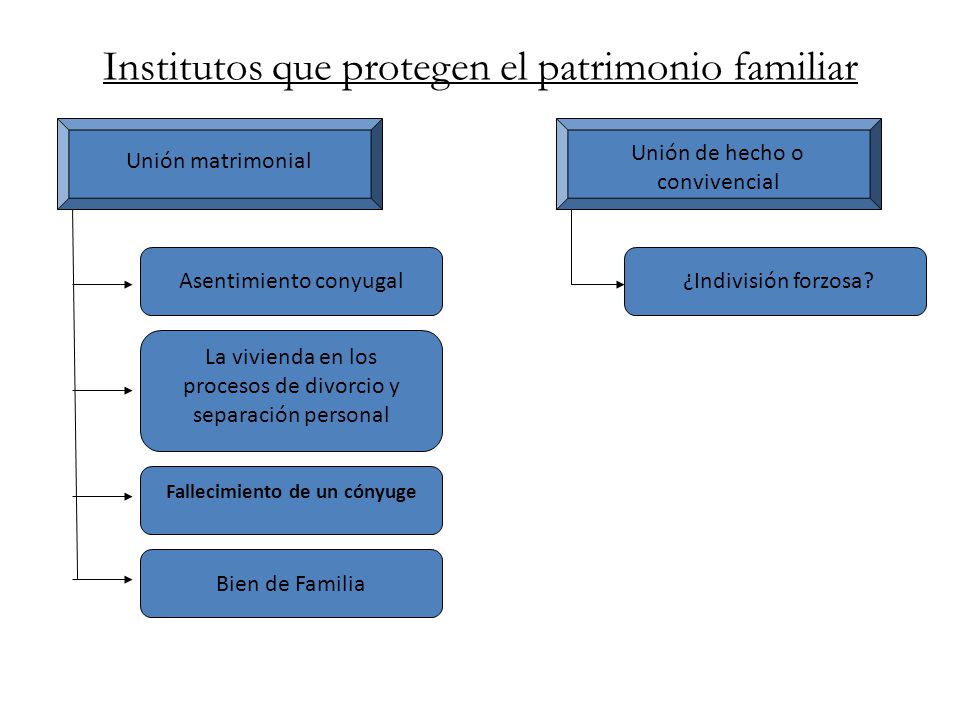 Institutos que protegen el patrimonio familiar

Unión matrimonial

Asentimiento conyugal

La vivienda en los procesos de divorcio y separación personal

Fallecimiento de un cónyuge

Bien de Familia

Unión de hecho o convivencial

¿Indivisión forzosa?